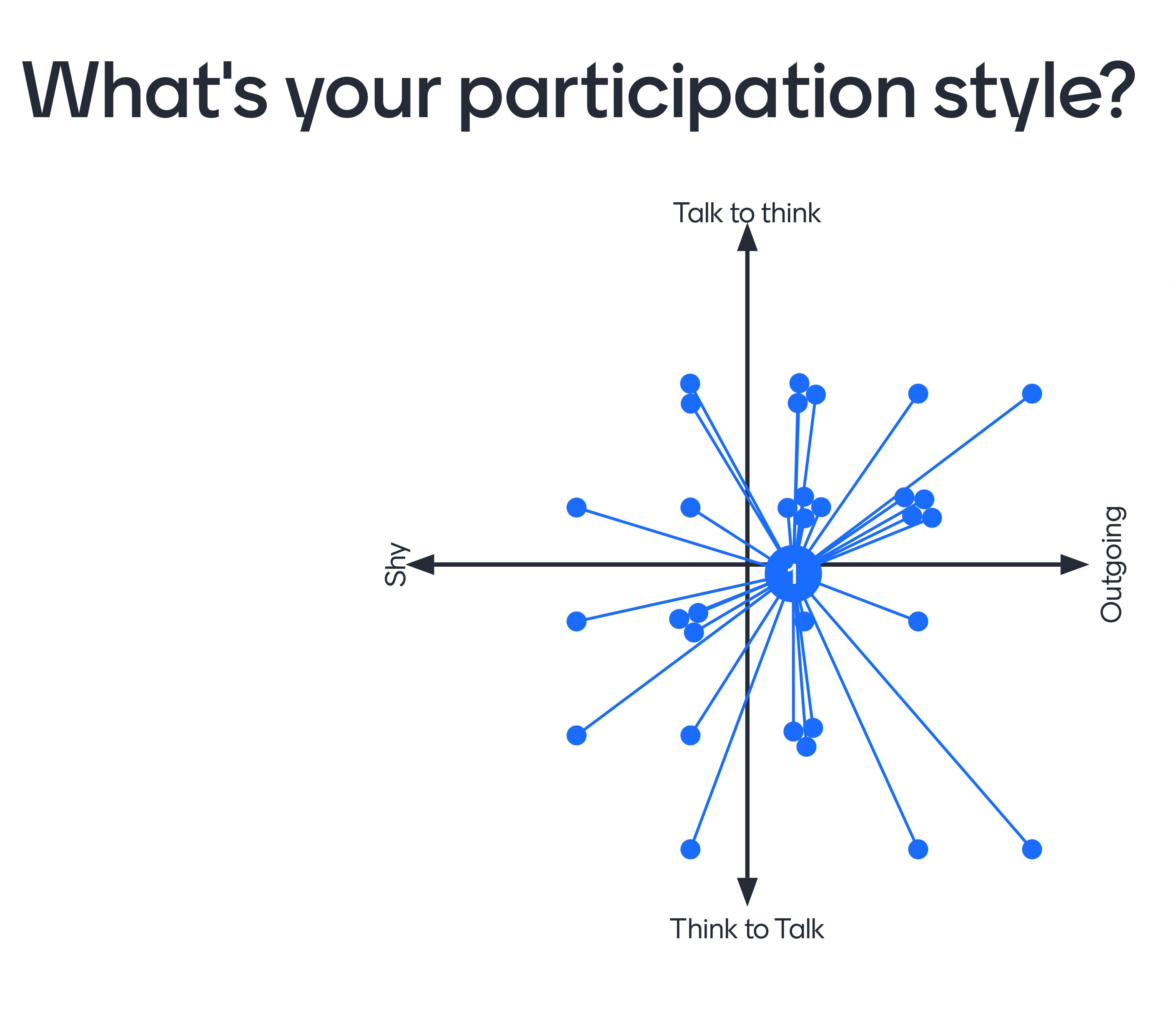 What's your participation style?

Talk to think

Shy

1

Outgoing

Think to Talk